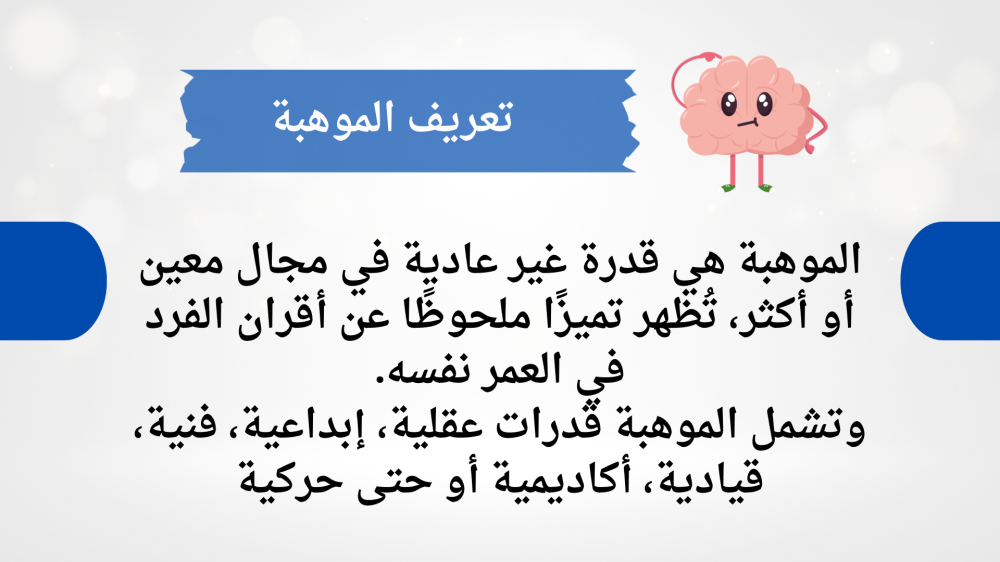 تعريف الموهبة

الموهبة هي قدرة غير عادية في مجال معين أو أكثر، تُظهر تميزًا ملحوظًا عن أقران الفرد في العمر نفسه.
وتشمل الموهبة قدرات عقلية، إبداعية، فنية، قيادية، أكاديمية أو حتى حركية